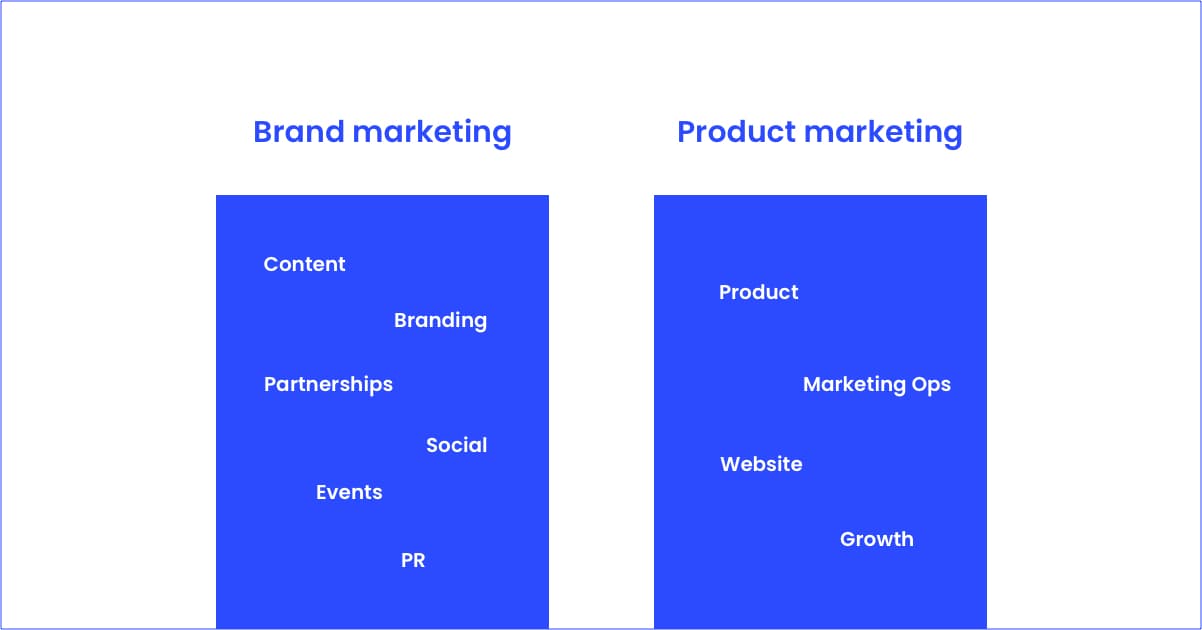 Brand marketing

Content
Branding
Partnerships
Social
Events
PR

Product marketing

Product
Marketing Ops
Website
Growth